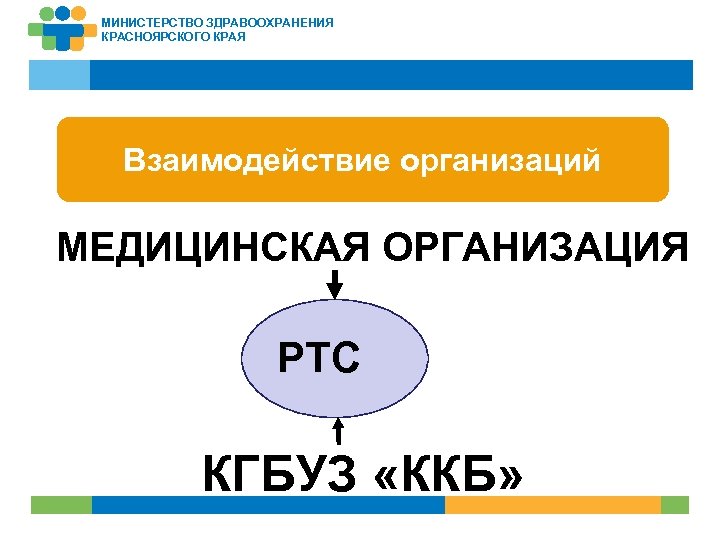 МИНИСТЕРСТВО ЗДРАВООХРАНЕНИЯ
КРАСНОЯРСКОГО КРАЯ

Взаимодействие организаций

МЕДИЦИНСКАЯ ОРГАНИЗАЦИЯ

РТС

КГБУЗ «ККБ»